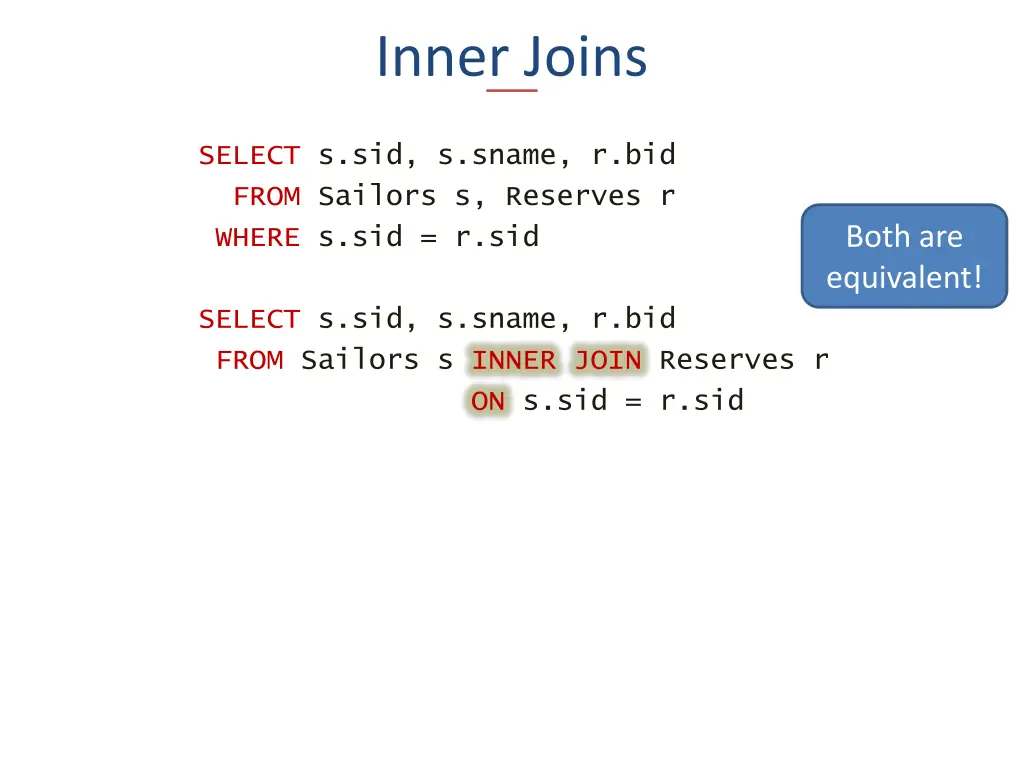 Inner Joins

SELECT s.sid, s.sname, r.bid
FROM Sailors s, Reserves r
WHERE s.sid = r.sid

Both are equivalent!

SELECT s.sid, s.sname, r.bid
FROM Sailors s INNER JOIN Reserves r
ON s.sid = r.sid